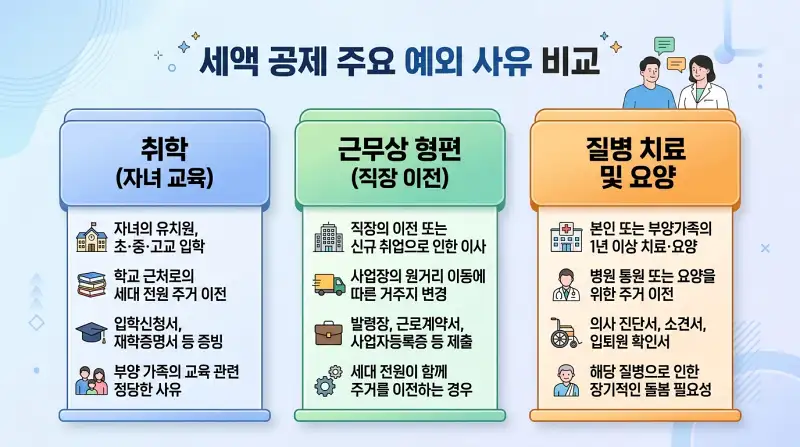 세액 공제 주요 예외 사유 비교

취학
(자녀 교육)

자녀의 유치원, 초·중·고교 입학

학교 근처로의 세대 전원 주거 이전

입학신청서, 재학증명서 등 증빙

부양 가족의 교육 관련 정당한 사유

근무상 형편
(직장 이전)

직장의 이전 또는 신규 취업으로 인한 이사

사업장의 원거리 이동에 따른 거주지 변경

발령장, 근로계약서, 사업자등록증 등 제출

세대 전원이 함께 주거를 이전하는 경우

질병 치료
및 요양

본인 또는 부양가족의 1년 이상 치료·요양

병원 통원 또는 요양을 위한 주거 이전

의사 진단서, 소견서, 입퇴원 확인서

해당 질병으로 인한 장기적인 돌봄 필요성